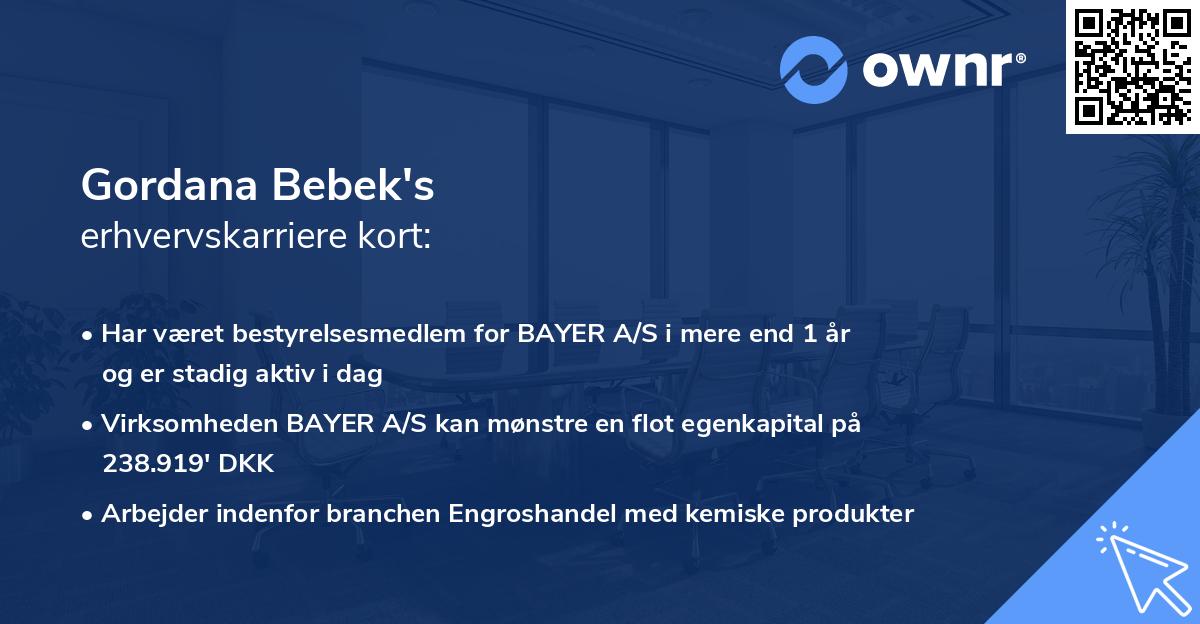 ownr®

Gordana Bebek's
erhvervskarriere kort:

• Har været bestyrelsesmedlem for BAYER A/S i mere end 1 år og er stadig aktiv i dag

• Virksomheden BAYER A/S kan mønstre en flot egenkapital på 238.919' DKK

• Arbejder indenfor branchen Engroshandel med kemiske produkter